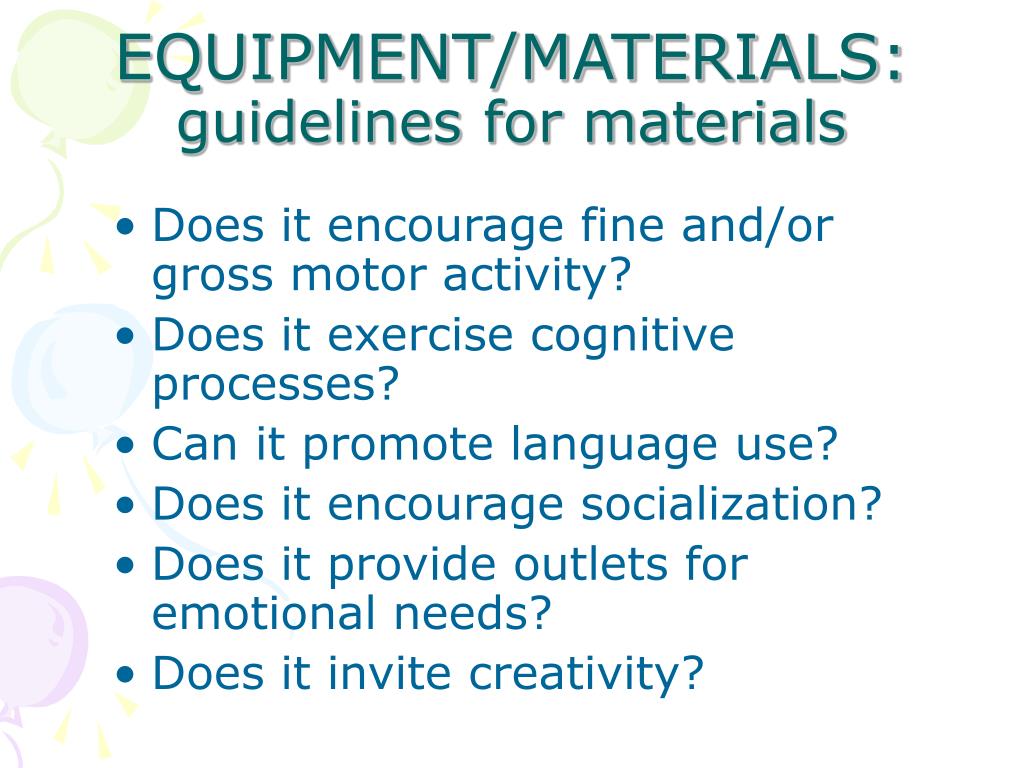 EQUIPMENT/MATERIALS:
guidelines for materials

• Does it encourage fine and/or gross motor activity?
• Does it exercise cognitive processes?
• Can it promote language use?
• Does it encourage socialization?
• Does it provide outlets for emotional needs?
• Does it invite creativity?